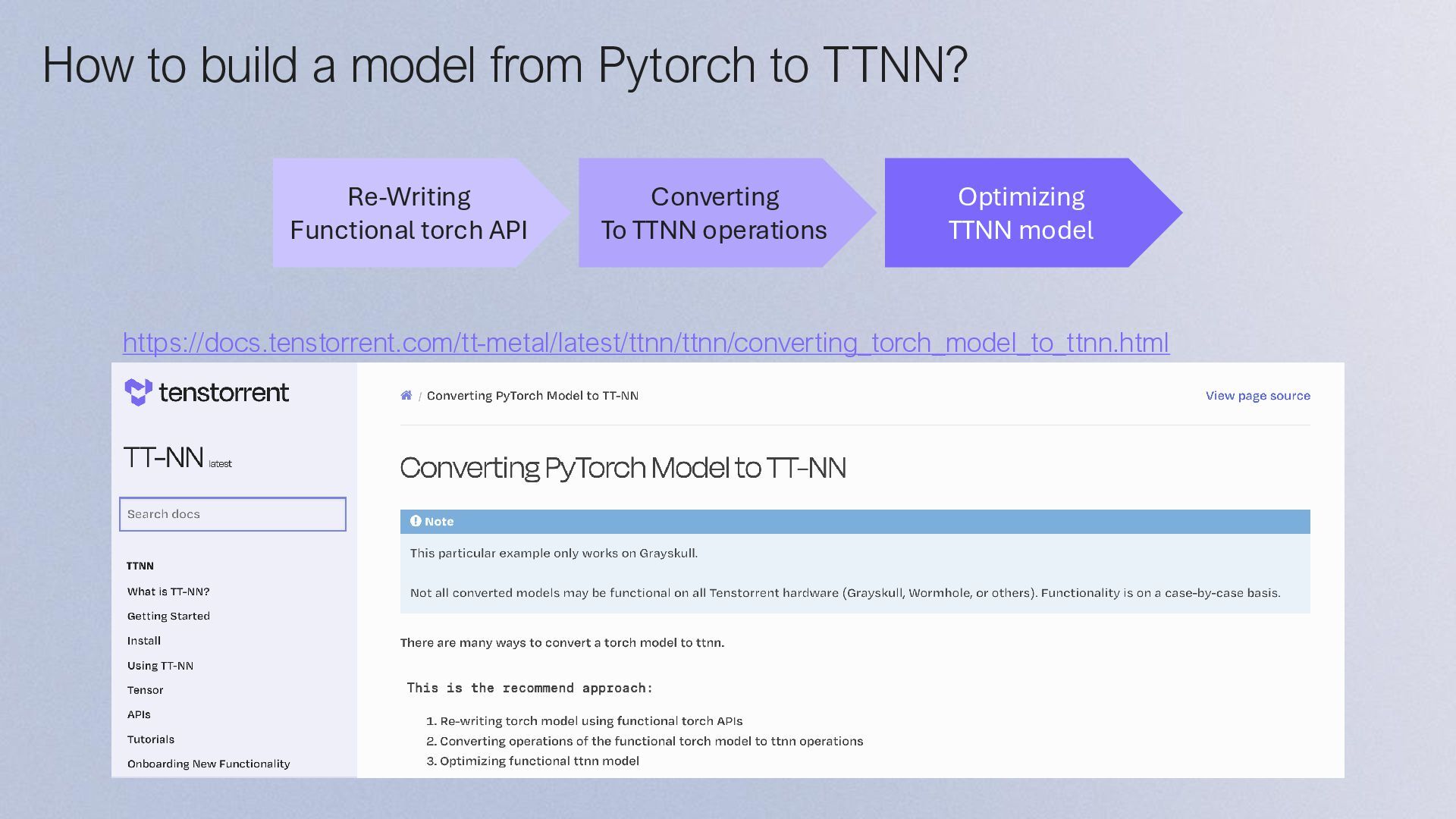 How to build a model from Pytorch to TTNN?

Re-Writing
Functional torch API

Converting
To TTNN operations

Optimizing
TTNN model

https://docs.tenstorrent.com/tt-metal/latest/ttnn/ttnn/converting_torch_model_to_ttnn.html

tenstorrent

TT-NN latest

Search docs

TTNN

What is TT-NN?

Getting Started

Install

Using TT-NN

Tensor

APIs

Tutorials

Onboarding New Functionality

/ Converting PyTorch Model to TT-NN

View page source

Converting PyTorch Model to TT-NN

Note

This particular example only works on Grayskull.

Not all converted models may be functional on all Tenstorrent hardware (Grayskull, Wormhole, or others). Functionality is on a case-by-case basis.

There are many ways to convert a torch model to ttnn.

This is the recommend approach:

1. Re-writing torch model using functional torch APIs
2. Converting operations of the functional torch model to ttnn operations
3. Optimizing functional ttnn model